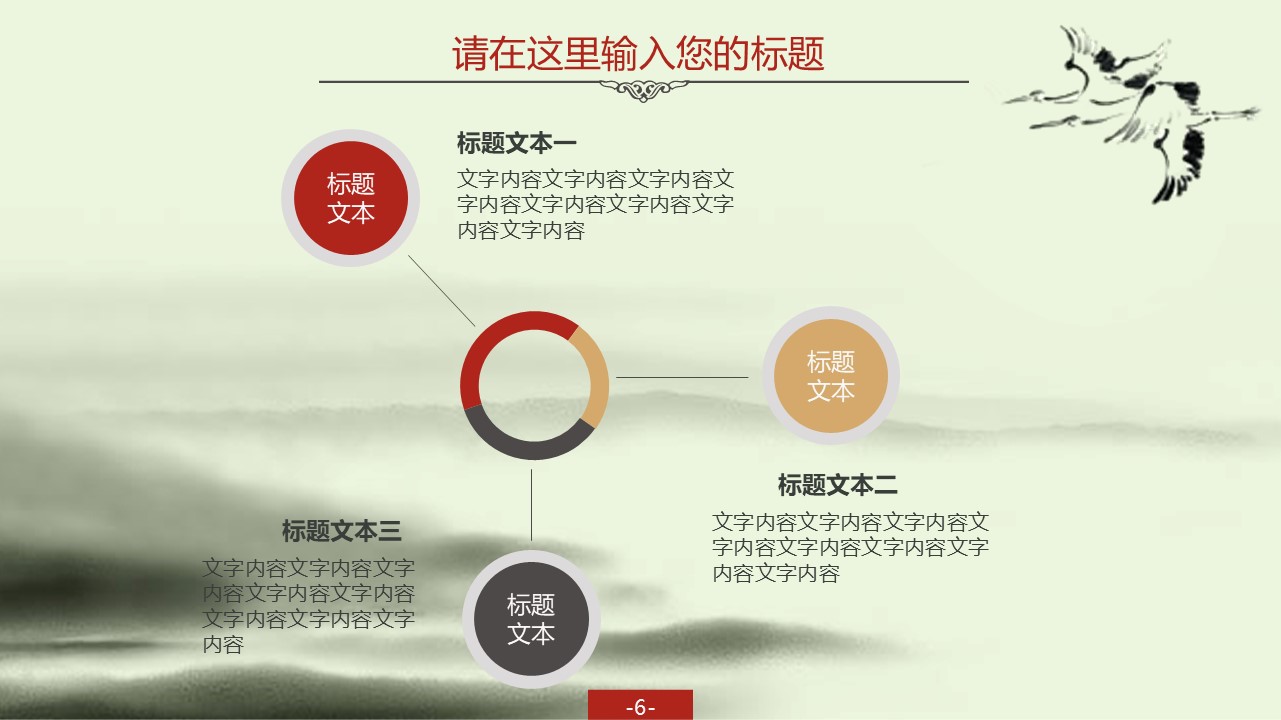 请在这里输入您的标题

标题文本

标题文本一

文字内容文字内容文字内容文字内容文字内容文字内容文字内容文字内容

标题文本

标题文本二

文字内容文字内容文字内容文字内容文字内容文字内容文字内容文字内容

标题文本三

文字内容文字内容文字内容文字内容文字内容文字内容文字内容文字内容

标题文本

-6-